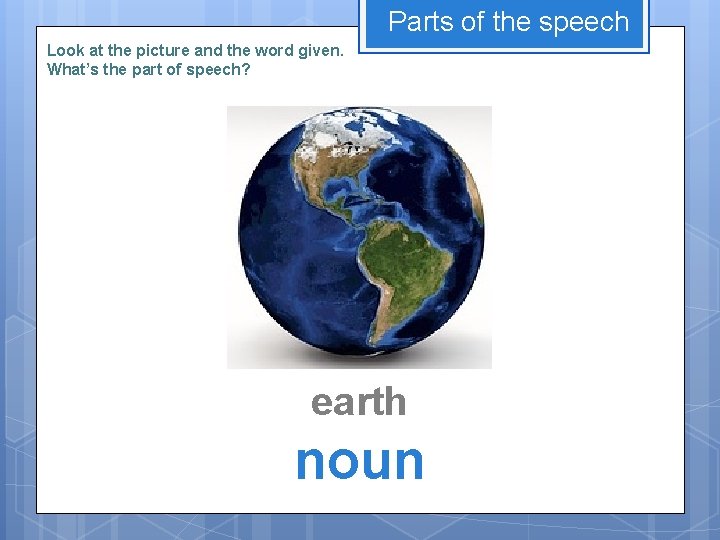 Parts of the speech

Look at the picture and the word given.
What's the part of speech?

earth

noun